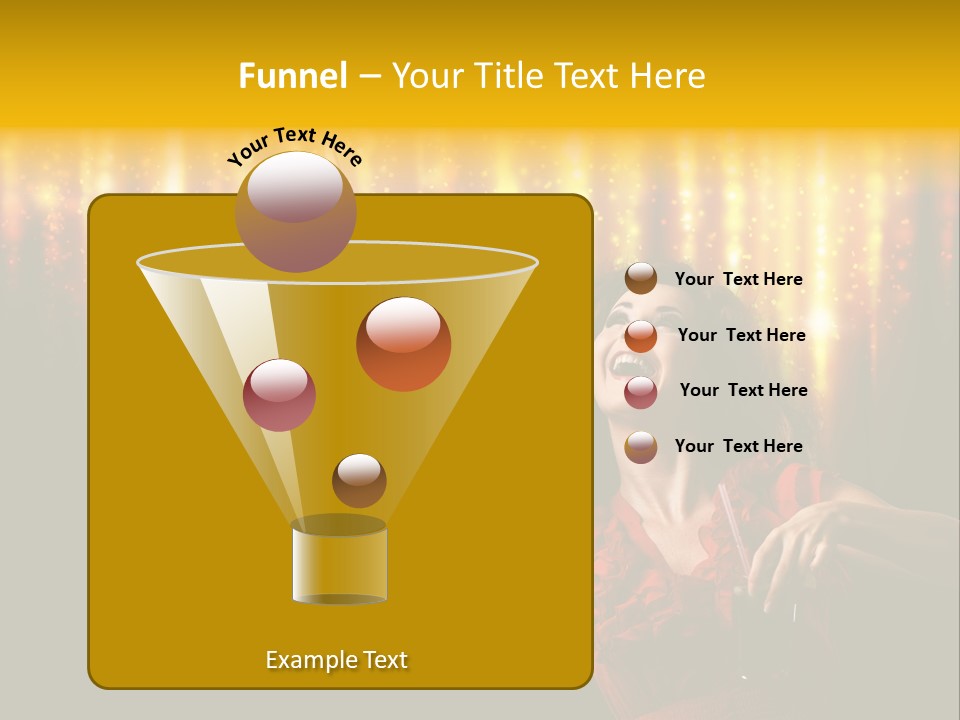 Funnel – Your Title Text Here

Your Text Here

Your Text Here

Your Text Here

Your Text Here

Your Text Here

Example Text